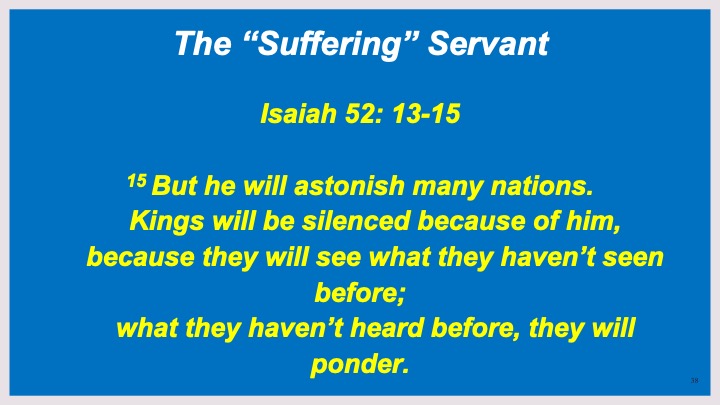 The “Suffering” Servant

Isaiah 52: 13-15

$^{15}$ But he will astonish many nations.
Kings will be silenced because of him,
because they will see what they haven’t seen before;
what they haven’t heard before, they will ponder.

38